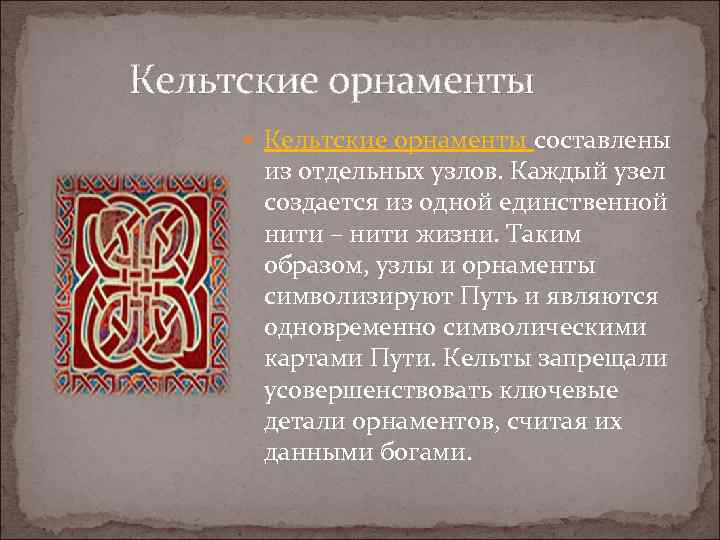 Кельтские орнаменты

Кельтские орнаменты составлены из отдельных узлов. Каждый узел создается из одной единственной нити – нити жизни. Таким образом, узлы и орнаменты символизируют Путь и являются одновременно символическими картами Пути. Кельты запрещали усовершенствовать ключевые детали орнаментов, считая их данными богами.